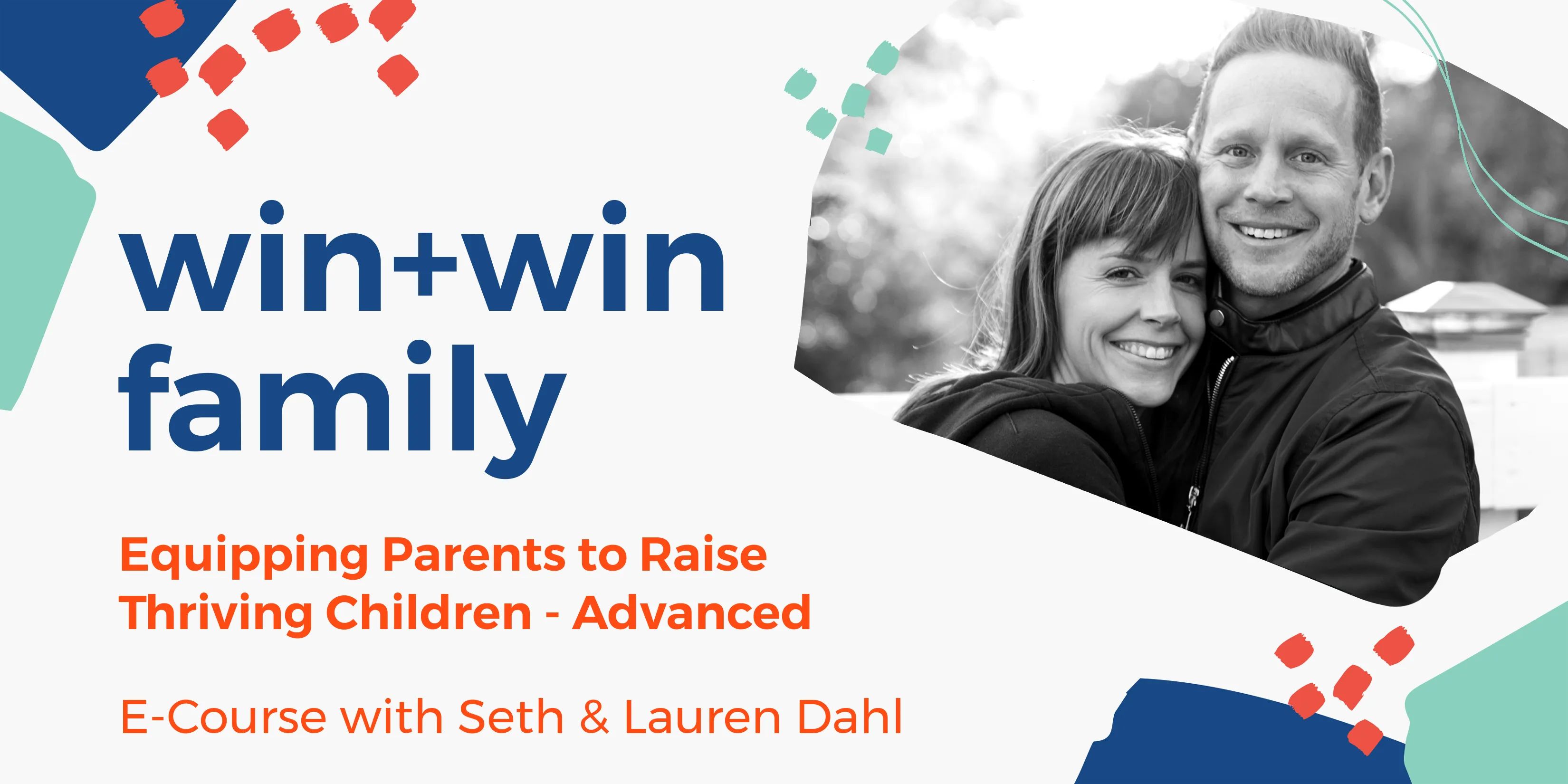 win+win family

Equipping Parents to Raise Thriving Children - Advanced

E-Course with Seth & Lauren Dahl